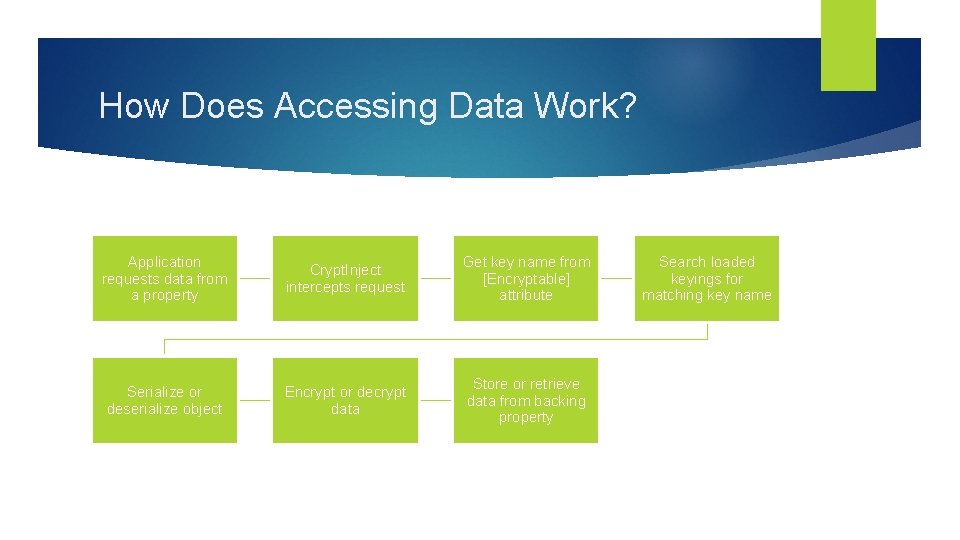 How Does Accessing Data Work?

Application requests data from a property

CryptInject intercepts request

Get key name from [Encryptable] attribute

Search loaded keyings for matching key name

Serialize or deserialize object

Encrypt or decrypt data

Store or retrieve data from backing property